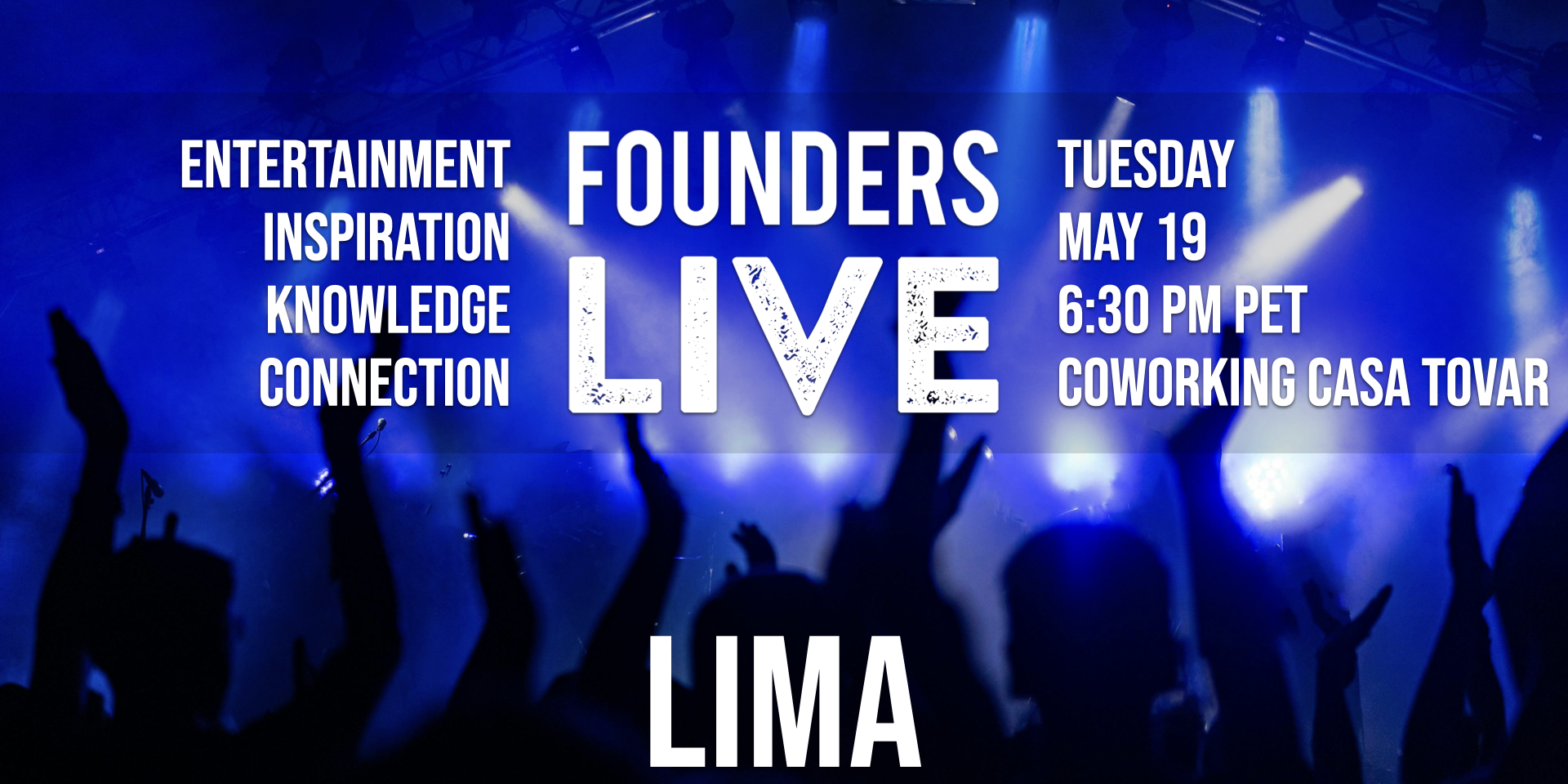 ENTERTAINMENT
INSPIRATION
KNOWLEDGE
CONNECTION

FOUNDERS
LIVE

TUESDAY
MAY 19
6:30 PM PET
COWORKING CASA TOVAR

LIMA